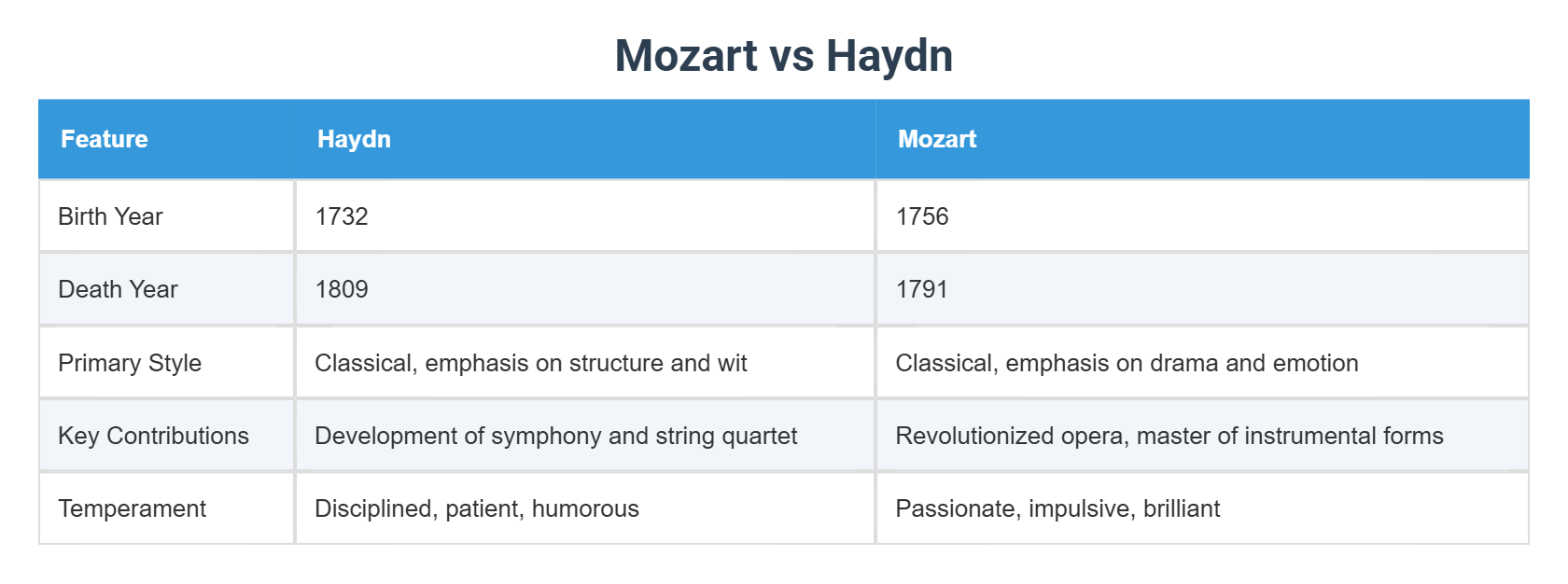 Mozart vs Haydn

| Feature | Haydn | Mozart |
|---|---|---|
| Birth Year | 1732 | 1756 |
| Death Year | 1809 | 1791 |
| Primary Style | Classical, emphasis on structure and wit | Classical, emphasis on drama and emotion |
| Key Contributions | Development of symphony and string quartet | Revolutionized opera, master of instrumental forms |
| Temperament | Disciplined, patient, humorous | Passionate, impulsive, brilliant |